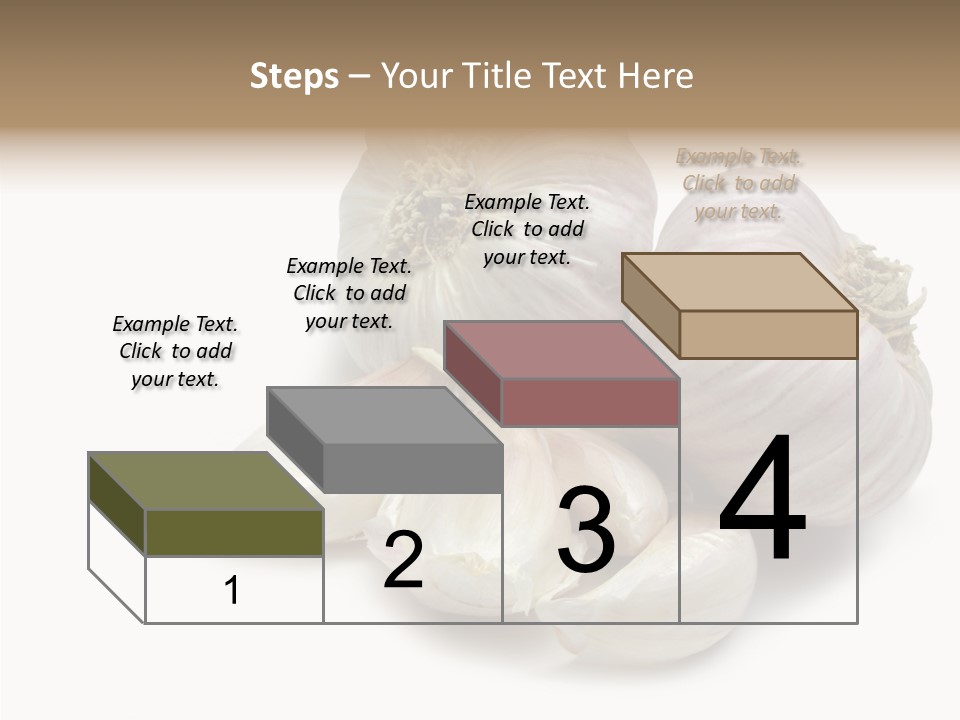 Steps – Your Title Text Here

Example Text. Click to add your text.

Example Text. Click to add your text.

Example Text. Click to add your text.

Example Text. Click to add your text.

1

2

3

4